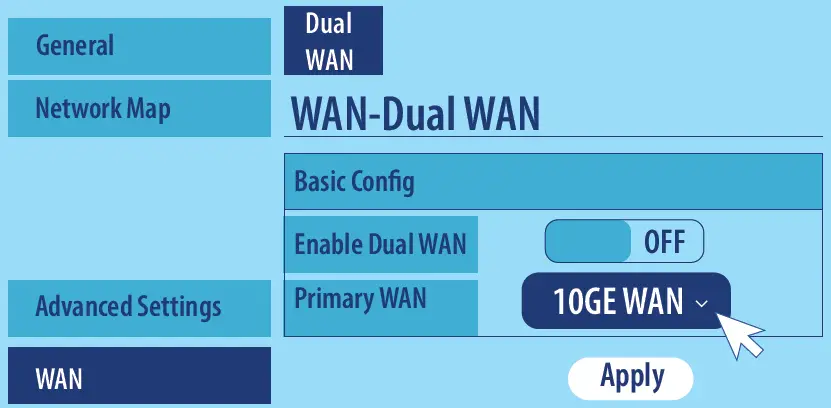 General

Network Map

Advanced Settings

WAN

Dual WAN

WAN-Dual WAN

Basic Config

Enable Dual WAN

OFF

Primary WAN

10GE WAN

Apply